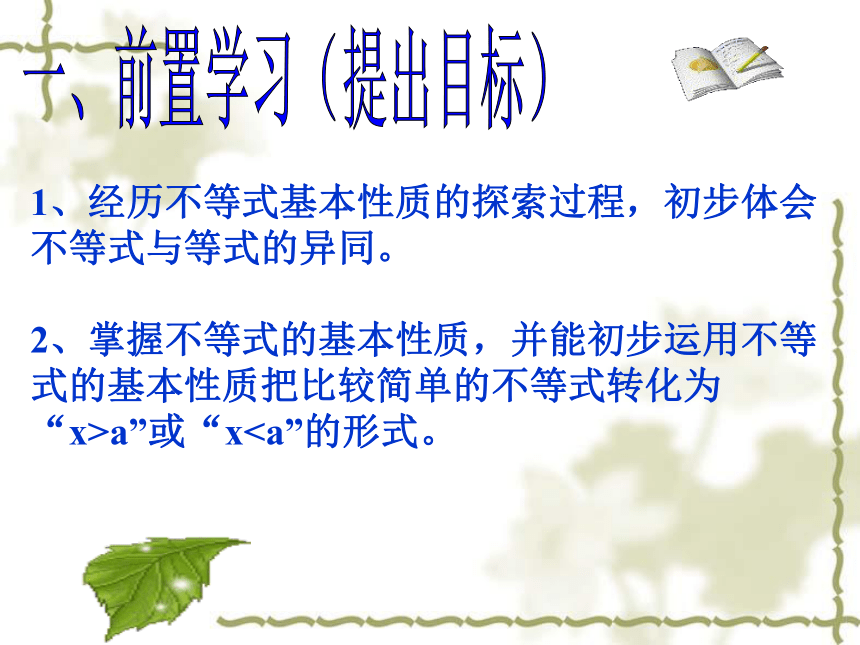 一、前置学习（提出目标）

1、经历不等式基本性质的探索过程，初步体会不等式与等式的异同。

2、掌握不等式的基本性质，并能初步运用不等式的基本性质把比较简单的不等式转化为“$x>a$”或“$x<a$”的形式。